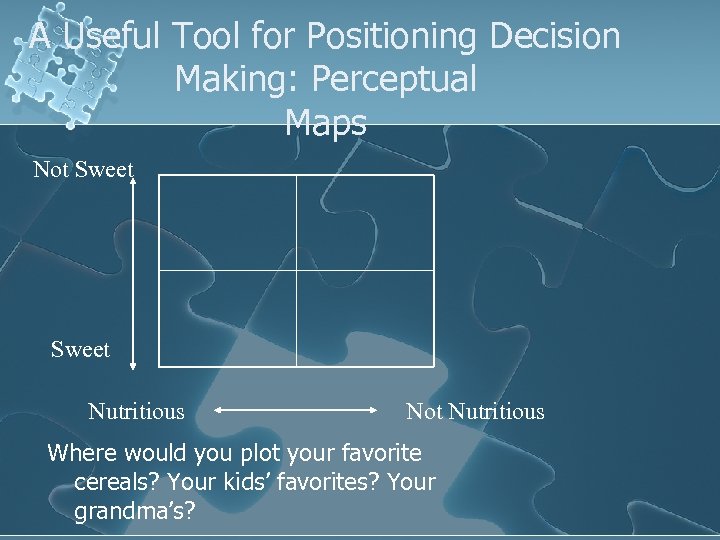 A Useful Tool for Positioning Decision Making: Perceptual Maps

Not Sweet

Sweet

Nutritious

Not Nutritious

Where would you plot your favorite cereals? Your kids' favorites? Your grandma's?